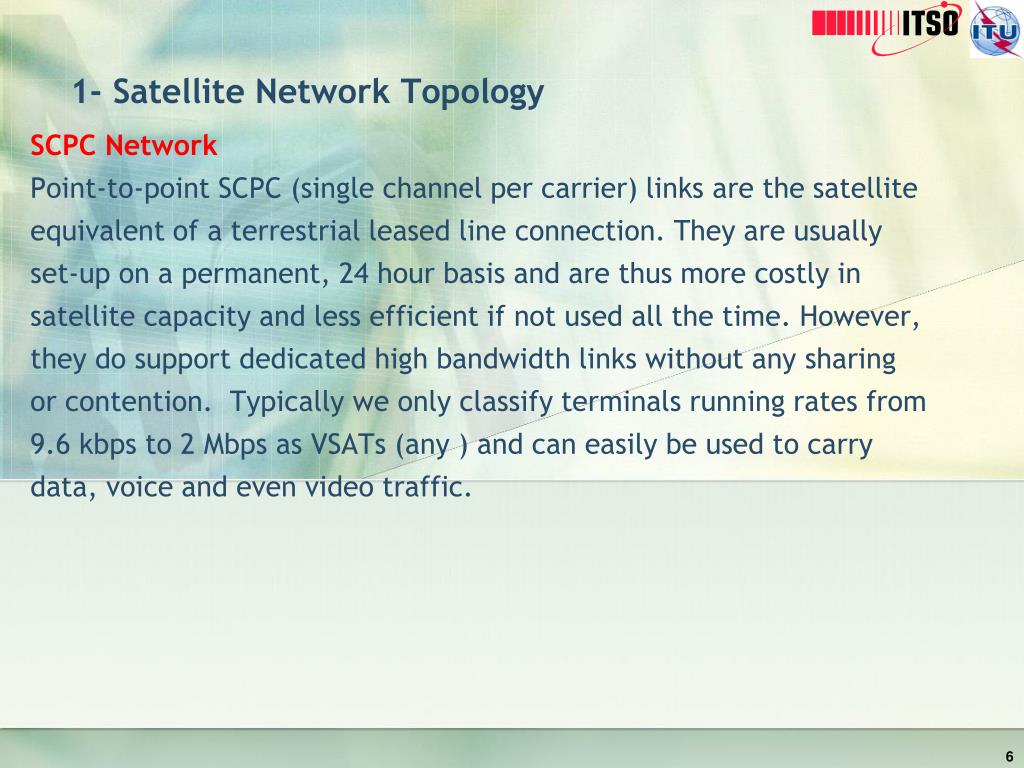 ITSO ITU

1- Satellite Network Topology

SCPC Network

Point-to-point SCPC (single channel per carrier) links are the satellite equivalent of a terrestrial leased line connection. They are usually set-up on a permanent, 24 hour basis and are thus more costly in satellite capacity and less efficient if not used all the time. However, they do support dedicated high bandwidth links without any sharing or contention.  Typically we only classify terminals running rates from 9.6 kbps to 2 Mbps as VSATs (any ) and can easily be used to carry data, voice and even video traffic.

6